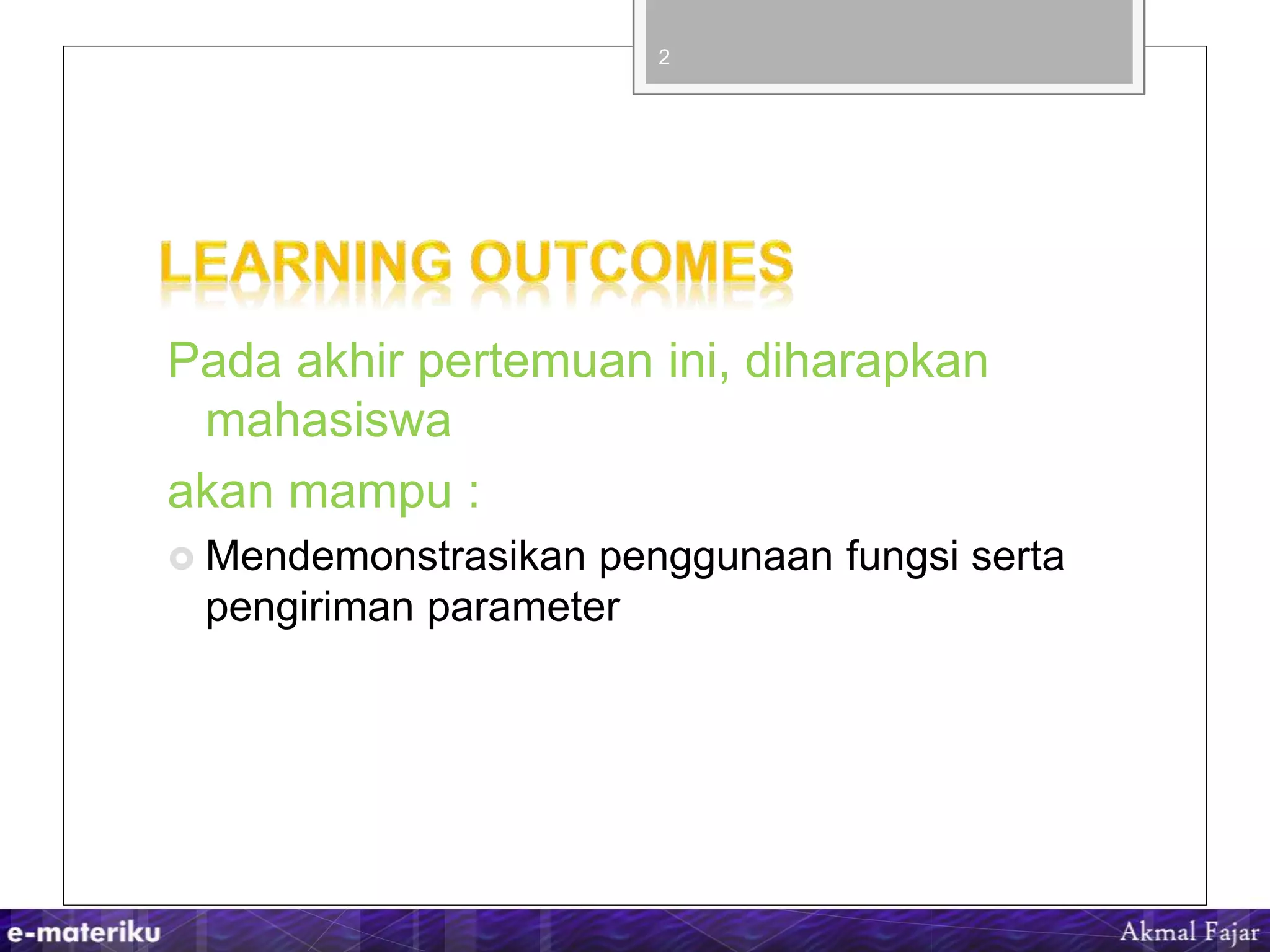 2

LEARNING OUTCOMES

Pada akhir pertemuan ini, diharapkan mahasiswa

akan mampu :

Mendemonstrasikan penggunaan fungsi serta pengiriman parameter

e-materiku

Akmal Fajar